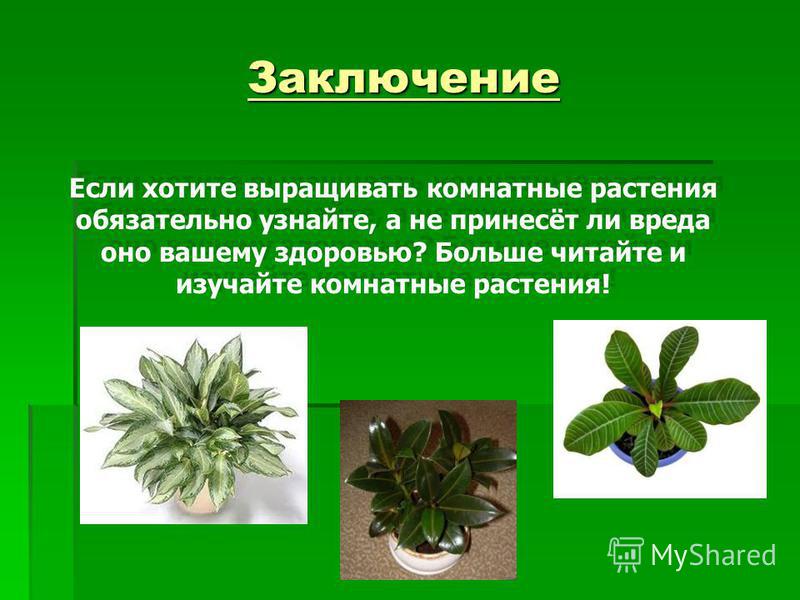 Заключение

Если хотите выращивать комнатные растения обязательно узнайте, а не принесёт ли вреда оно вашему здоровью? Больше читайте и изучайте комнатные растения!

MyShared